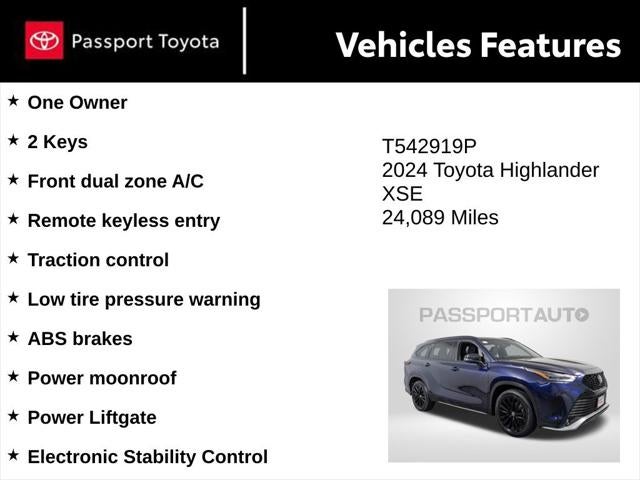 Passport Toyota

Vehicles Features

★ One Owner

★ 2 Keys

★ Front dual zone A/C

★ Remote keyless entry

★ Traction control

★ Low tire pressure warning

★ ABS brakes

★ Power moonroof

★ Power Liftgate

★ Electronic Stability Control

T542919P
2024 Toyota Highlander
XSE
24,089 Miles

PASSPORTAUTO